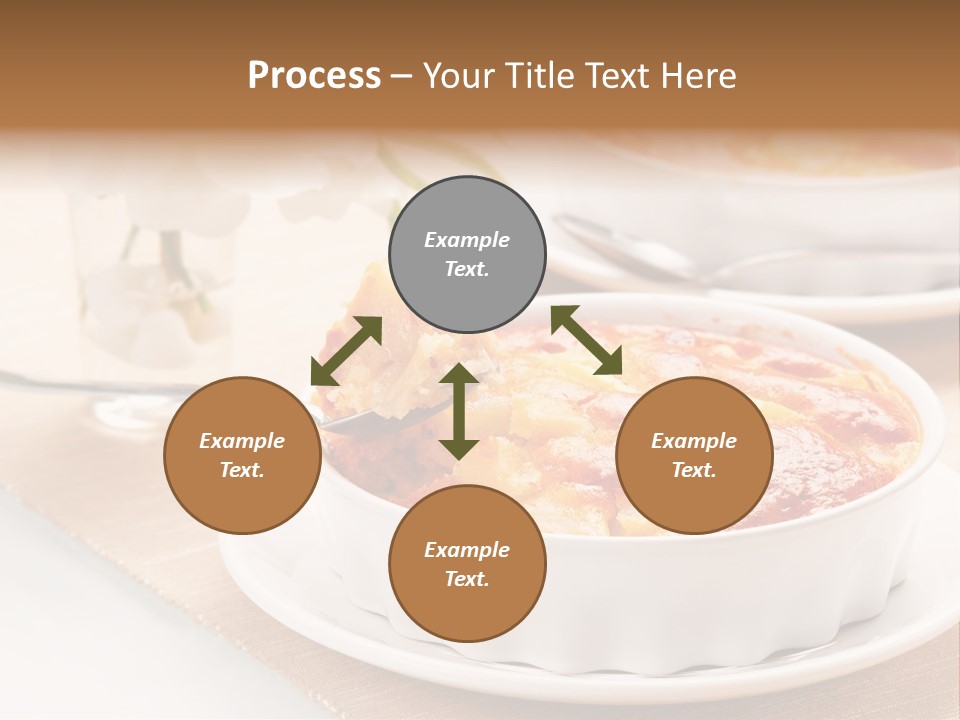 Process – Your Title Text Here

Example Text.

Example Text.

Example Text.

Example Text.